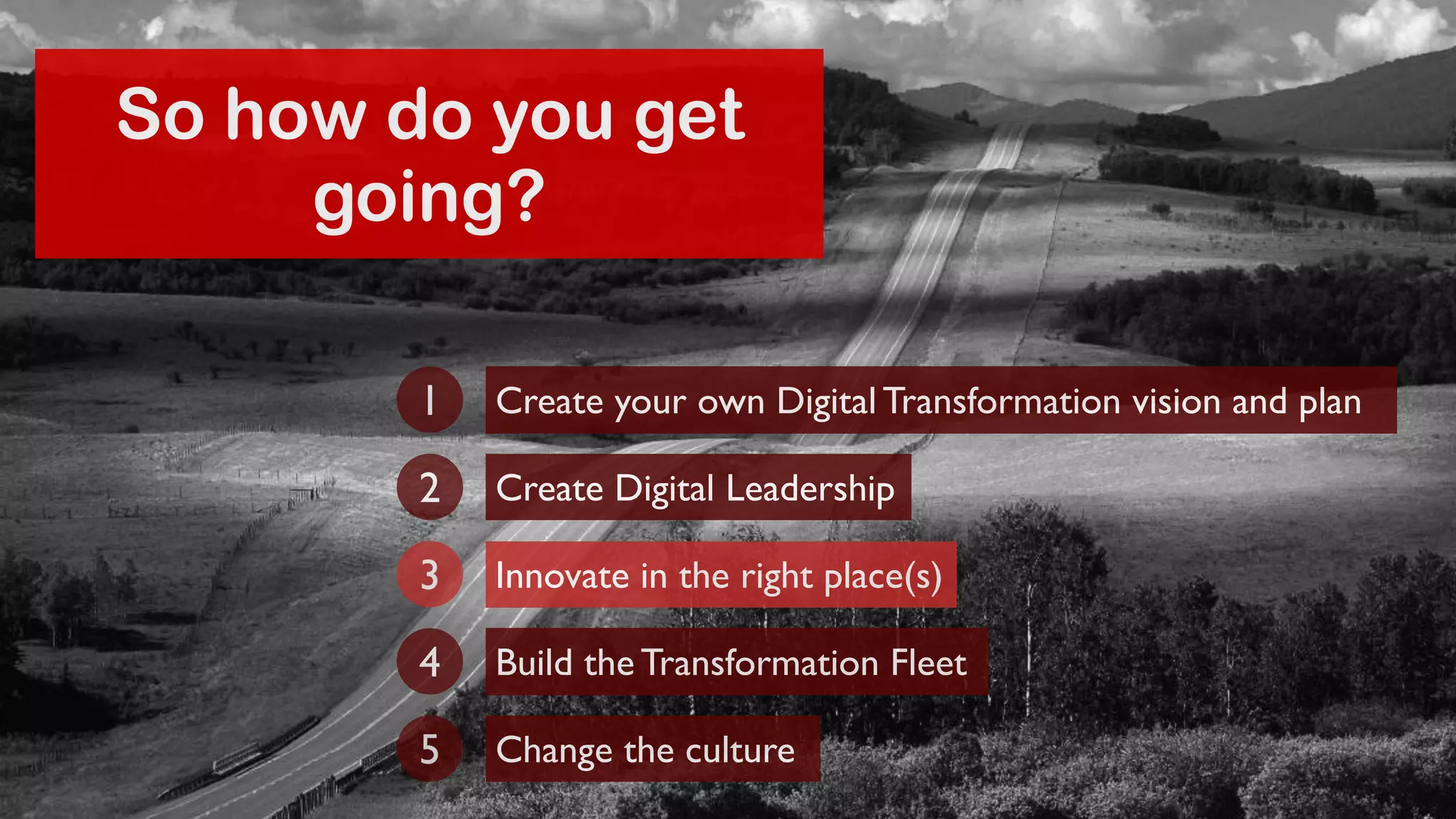 So how do you get going?

1 Create your own Digital Transformation vision and plan

2 Create Digital Leadership

3 Innovate in the right place(s)

4 Build the Transformation Fleet

5 Change the culture